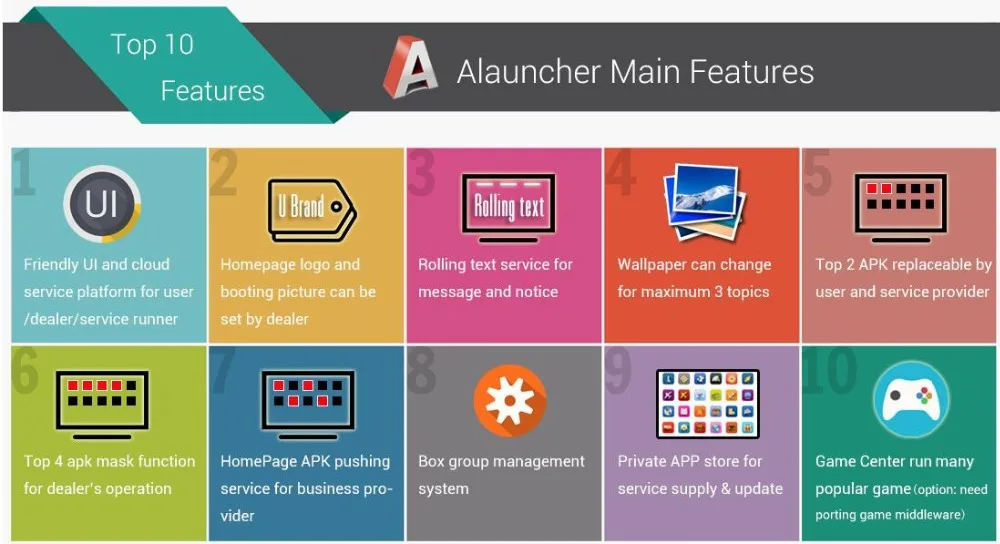 Top 10 Features

A Alauncher Main Features

1 UI
Friendly UI and cloud service platform for user /dealer/service runner

2 U Brand
Homepage logo and booting picture can be set by dealer

3 Rolling text
Rolling text service for message and notice

4
Wallpaper can change for maximum 3 topics

5
Top 2 APK replaceable by user and service provider

6
Top 4 apk mask function for dealer's operation

7
HomePage APK pushing service for business provider

8
Box group management system

9
Private APP store for service supply & update

10
Game Center run many popular game (option: need porting game middleware)